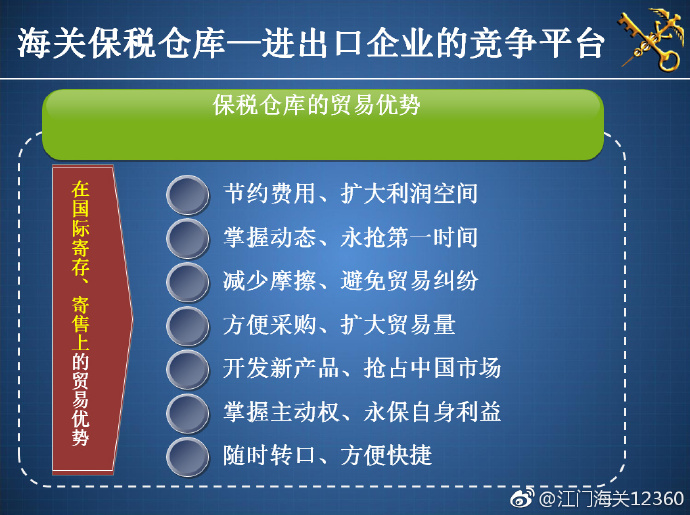 海关保税仓库—进出口企业的竞争平台

保税仓库的贸易优势

在国际寄存、寄售上的贸易优势

节约费用、扩大利润空间
掌握动态、永抢第一时间
减少摩擦、避免贸易纠纷
方便采购、扩大贸易量
开发新产品、抢占中国市场
掌握主动权、永保自身利益
随时转口、方便快捷

@江门海关12360